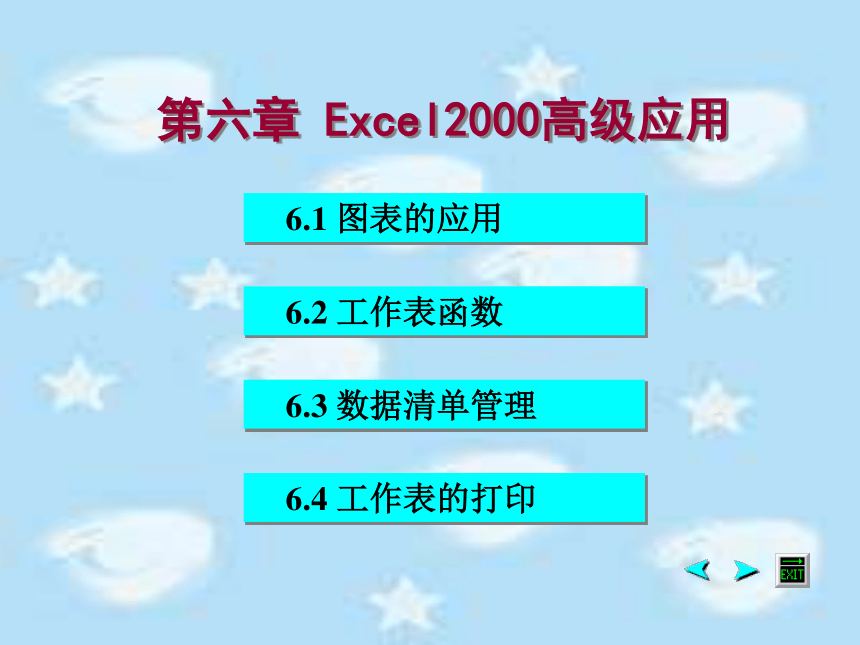 第六章 Excel2000高级应用

6.1 图表的应用

6.2 工作表函数

6.3 数据清单管理

6.4 工作表的打印

EXIT